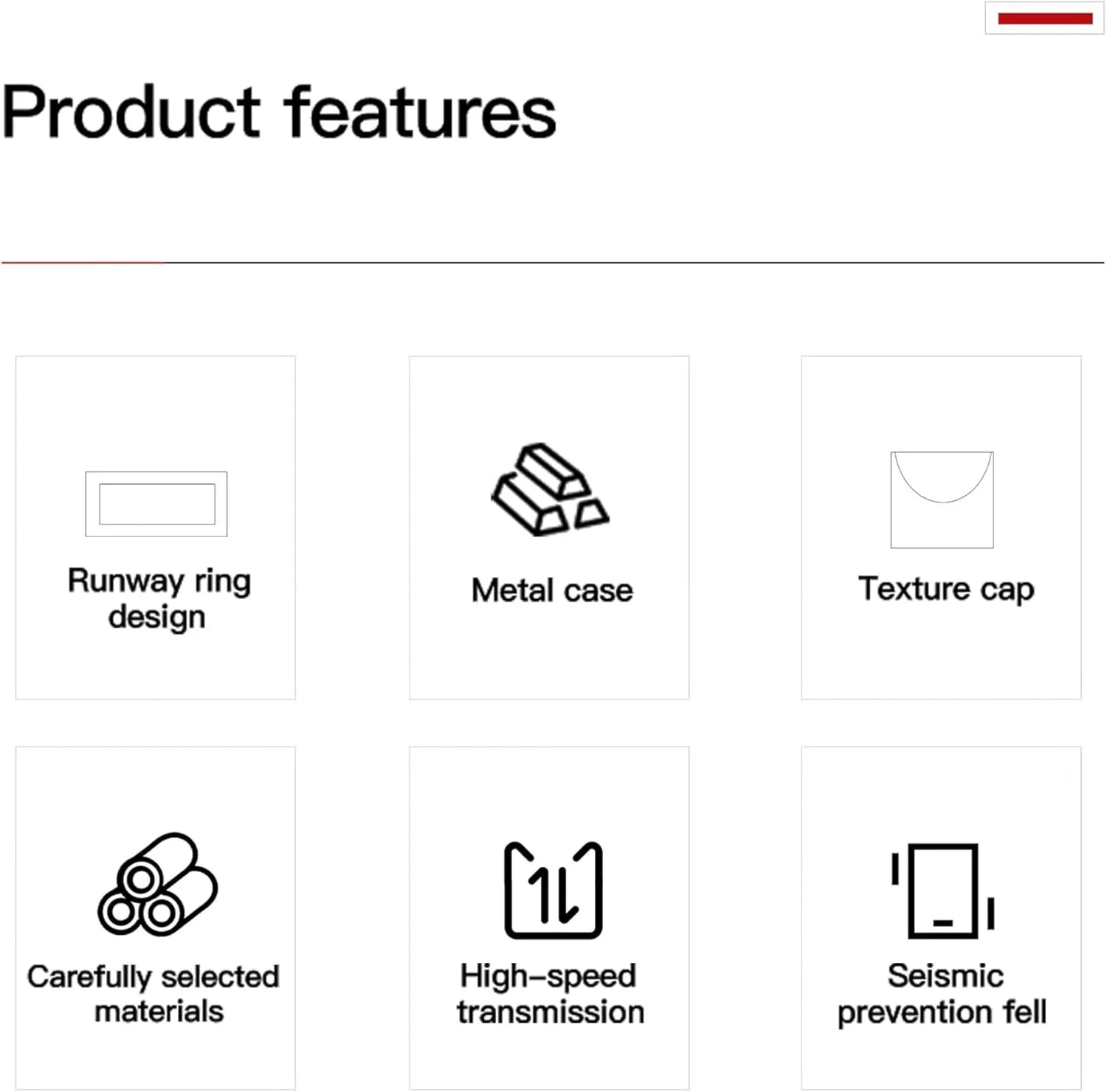 Product features

Runway ring design

Metal case

Texture cap

Carefully selected materials

High-speed transmission

Seismic prevention fell